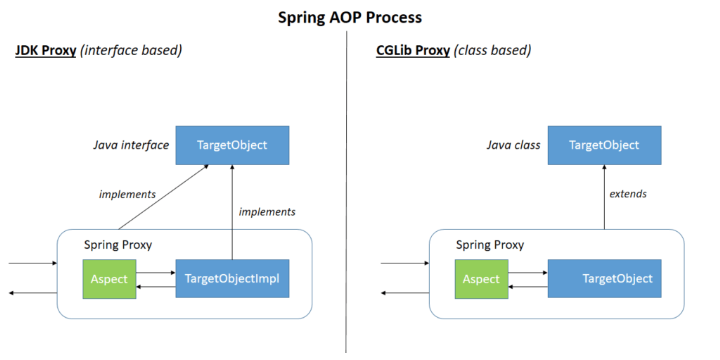 Spring AOP Process

JDK Proxy (interface based)

Java interface TargetObject

implements

implements

Spring Proxy

Aspect

TargetObjectImpl

CGLib Proxy (class based)

Java class TargetObject

extends

Spring Proxy

Aspect

TargetObject